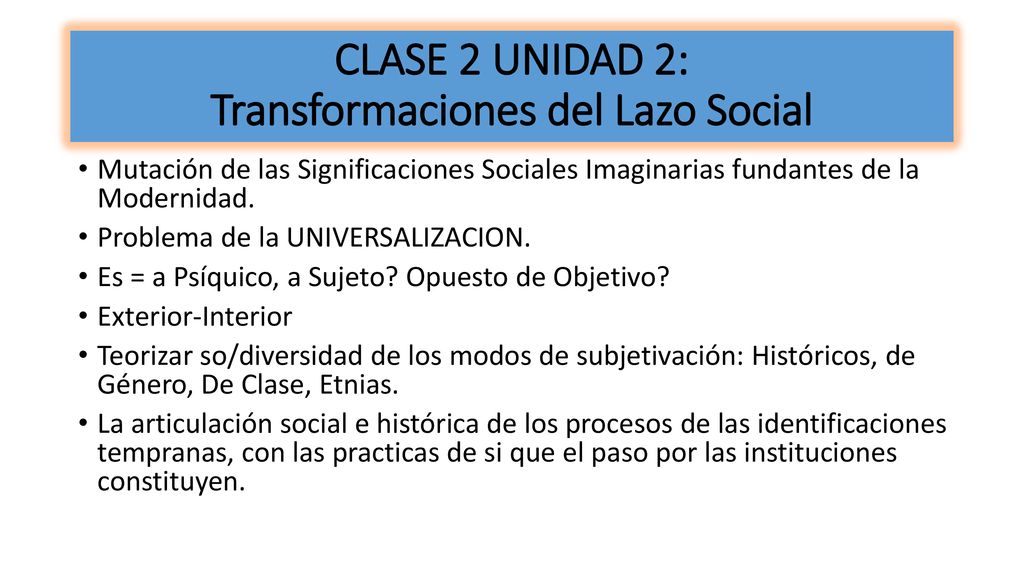 CLASE 2 UNIDAD 2:
Transformaciones del Lazo Social

• Mutación de las Significaciones Sociales Imaginarias fundantes de la Modernidad.
• Problema de la UNIVERSALIZACION.
• Es = a Psíquico, a Sujeto? Opuesto de Objetivo?
• Exterior-Interior
• Teorizar so/diversidad de los modos de subjetivación: Históricos, de Género, De Clase, Etnias.
• La articulación social e histórica de los procesos de las identificaciones tempranas, con las practicas de si que el paso por las instituciones constituyen.